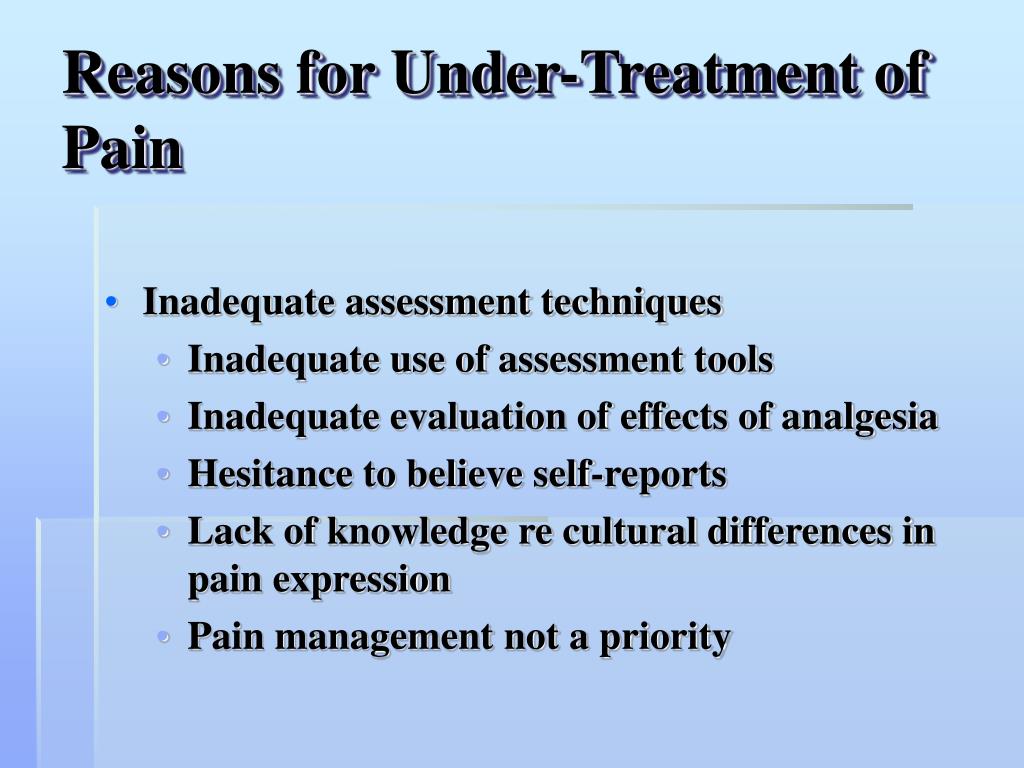 Reasons for Under-Treatment of Pain

• Inadequate assessment techniques
  • Inadequate use of assessment tools
  • Inadequate evaluation of effects of analgesia
  • Hesitance to believe self-reports
  • Lack of knowledge re cultural differences in pain expression
  • Pain management not a priority